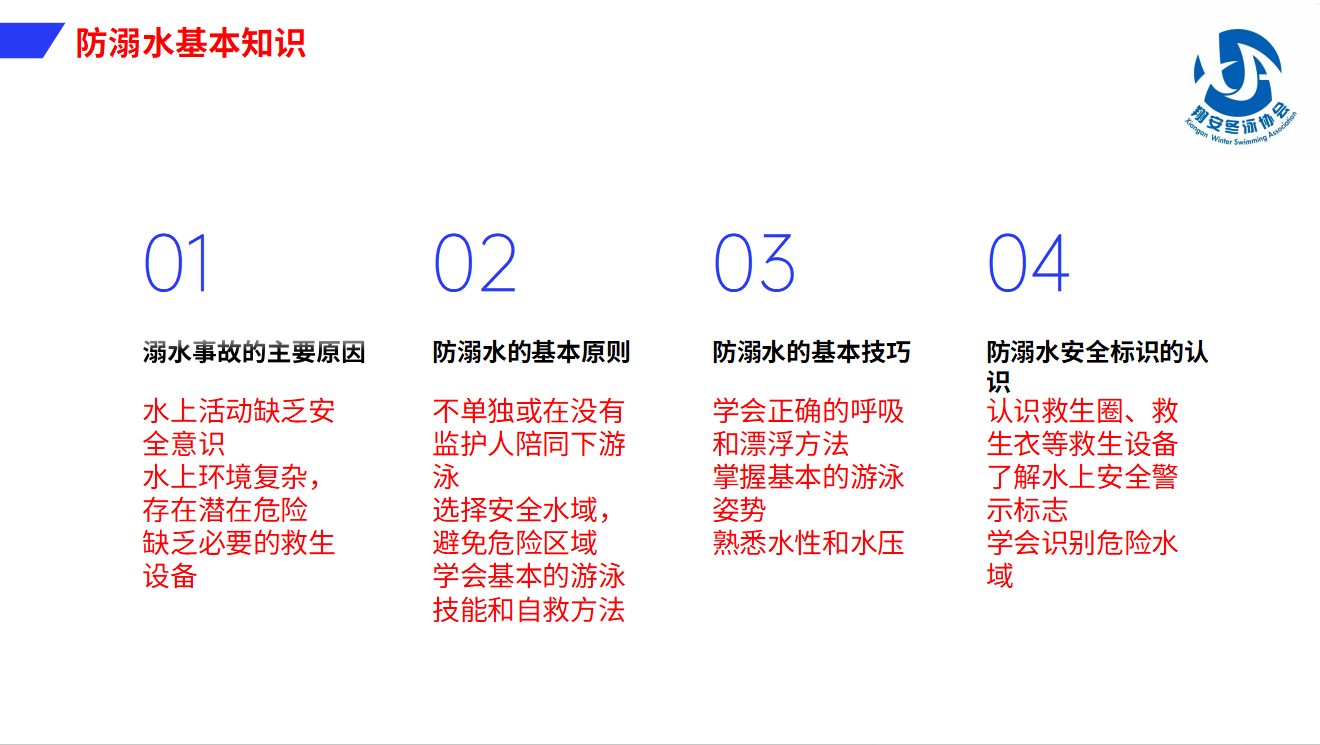 防溺水基本知识

翔安冬泳协会
Xiangan Winter Swimming Association

01

溺水事故的主要原因

水上活动缺乏安全意识
水上环境复杂，存在潜在危险
缺乏必要的救生设备

02

防溺水的基本原则

不单独或在没有监护人陪同下游泳
选择安全水域，避免危险区域
学会基本的游泳技能和自救方法

03

防溺水的基本技巧

学会正确的呼吸和漂浮方法
掌握基本的游泳姿势
熟悉水性和水压

04

防溺水安全标识的认识

认识救生圈、救生衣等救生设备
了解水上安全警示标志
学会识别危险水域